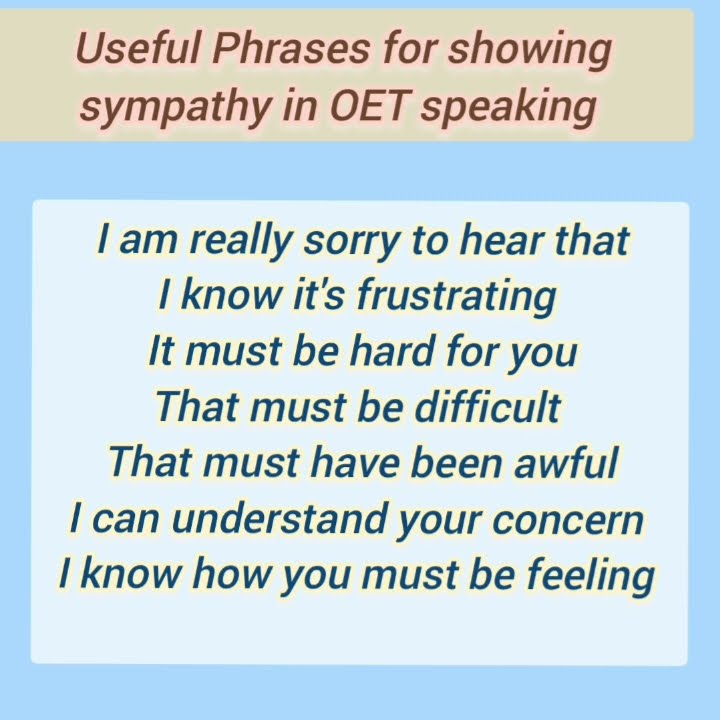 Useful Phrases for showing sympathy in OET speaking

I am really sorry to hear that
I know it's frustrating
It must be hard for you
That must be difficult
That must have been awful
I can understand your concern
I know how you must be feeling